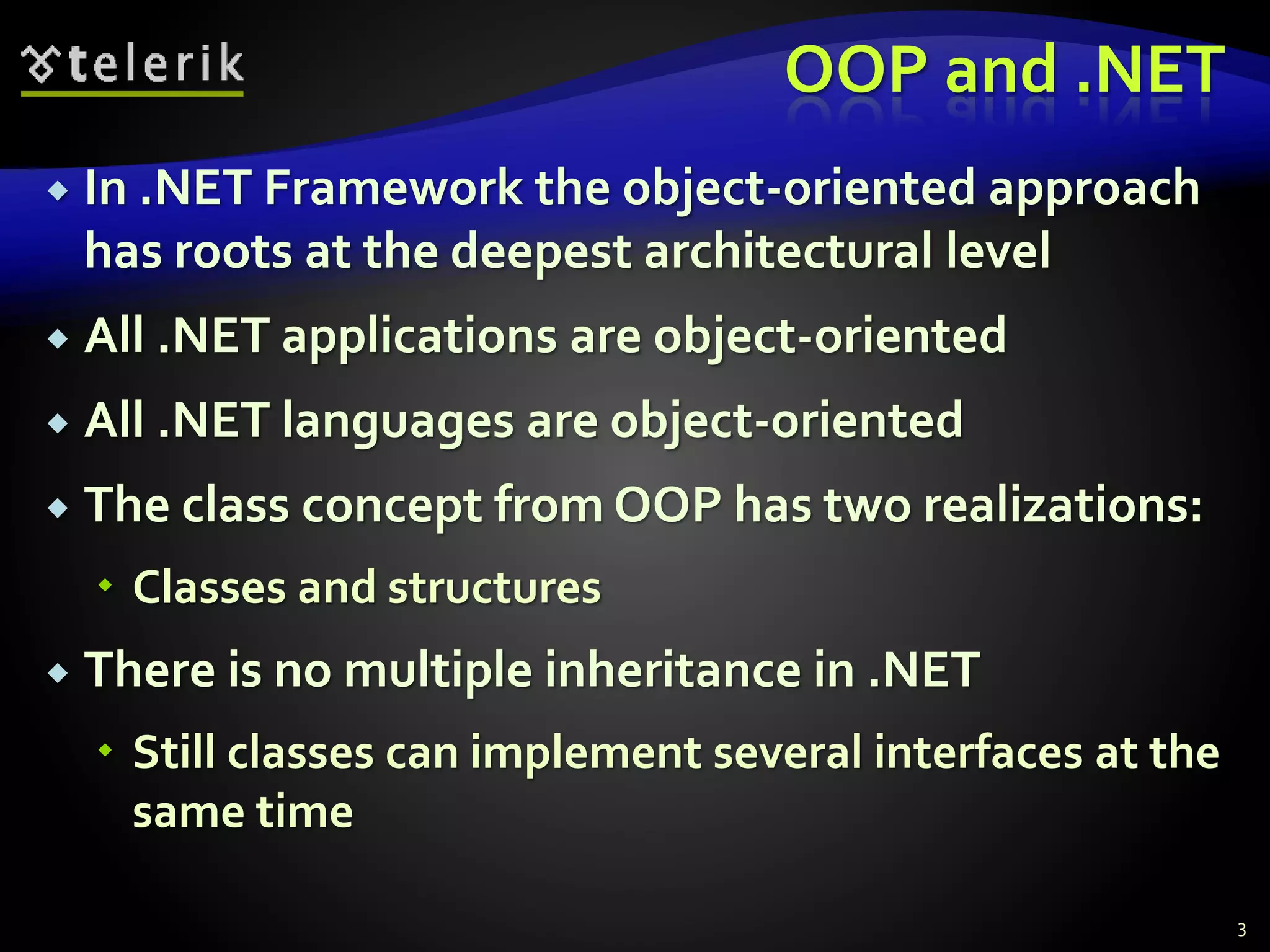 telerik

OOP and .NET

In .NET Framework the object-oriented approach has roots at the deepest architectural level

All .NET applications are object-oriented

All .NET languages are object-oriented

The class concept from OOP has two realizations:

Classes and structures

There is no multiple inheritance in .NET

Still classes can implement several interfaces at the same time

3